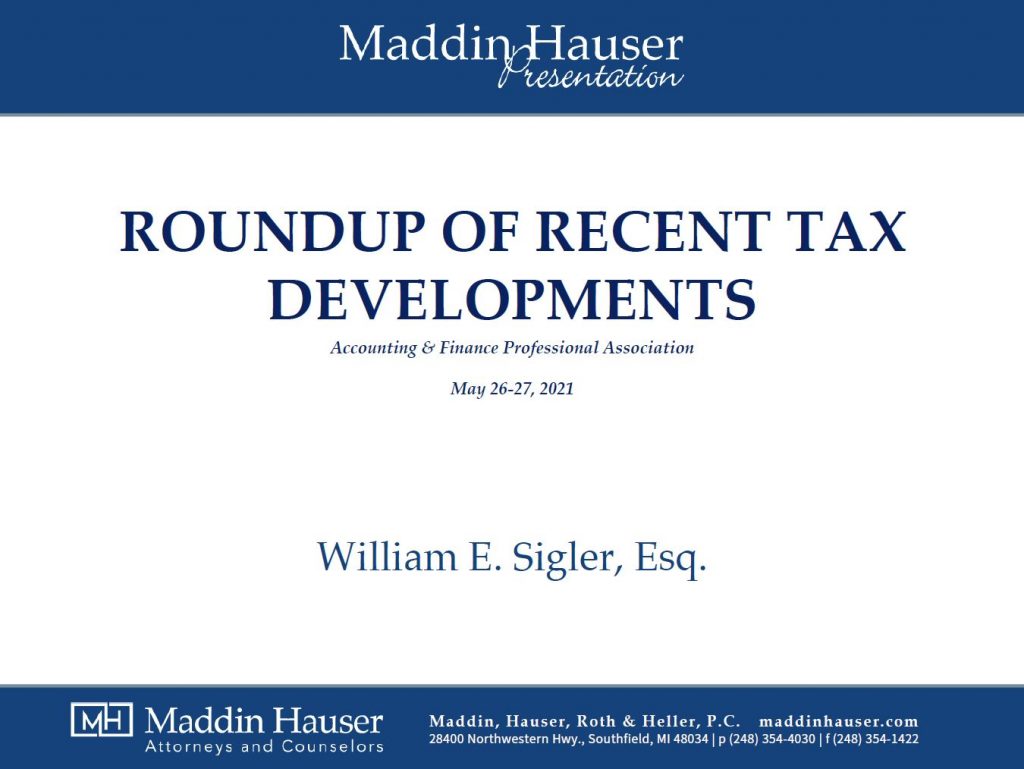 Maddin Hauser
Presentation

ROUNDUP OF RECENT TAX DEVELOPMENTS

Accounting & Finance Professional Association

May 26-27, 2021

William E. Sigler, Esq.

MH Maddin Hauser
Attorneys and Counselors

Maddin, Hauser, Roth & Heller, P.C. maddinhauser.com
28400 Northwestern Hwy., Southfield, MI 48034 | p (248) 354-4030 | f (248) 354-1422